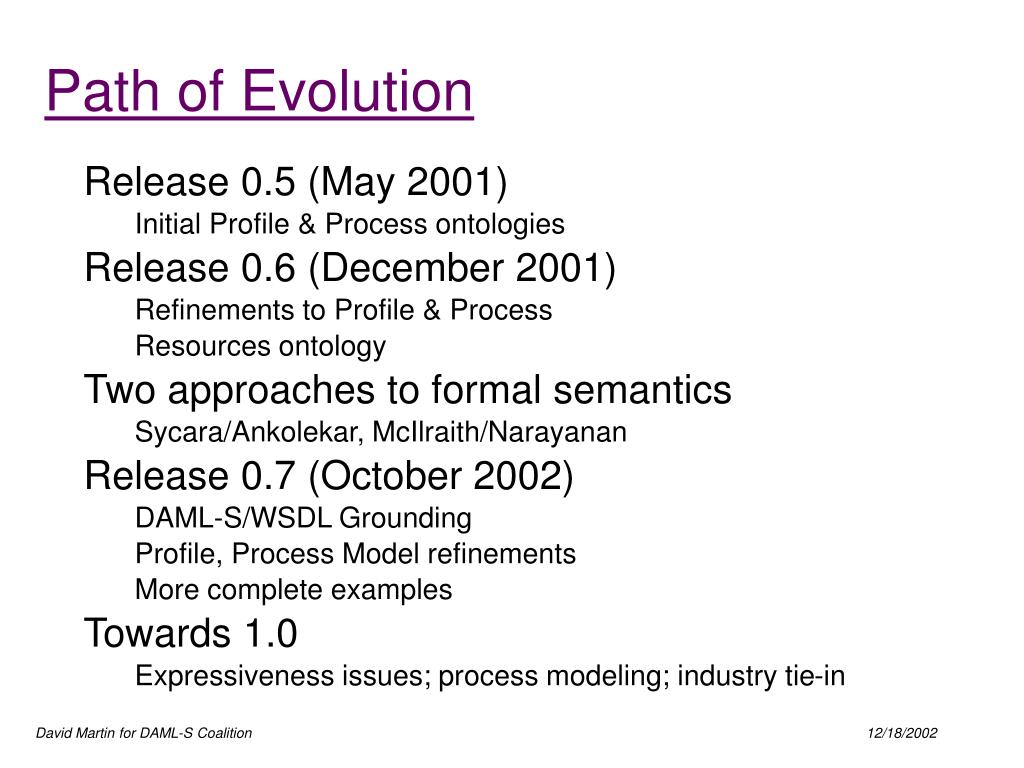 Path of Evolution

Release 0.5 (May 2001)

Initial Profile & Process ontologies

Release 0.6 (December 2001)

Refinements to Profile & Process

Resources ontology

Two approaches to formal semantics

Sycara/Ankolekar, McIlraith/Narayanan

Release 0.7 (October 2002)

DAML-S/WSDL Grounding

Profile, Process Model refinements

More complete examples

Towards 1.0

Expressiveness issues; process modeling; industry tie-in

David Martin for DAML-S Coalition

12/18/2002